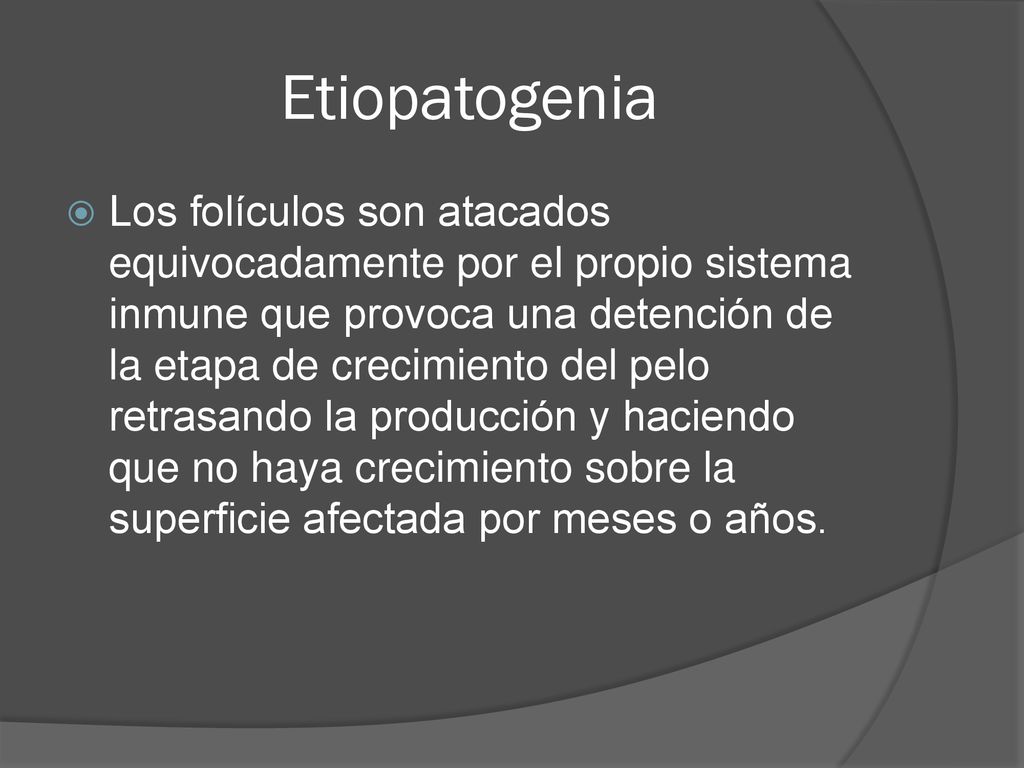 Etiopatogenia

Los folículos son atacados equivocadamente por el propio sistema inmune que provoca una detención de la etapa de crecimiento del pelo retrasando la producción y haciendo que no haya crecimiento sobre la superficie afectada por meses o años.